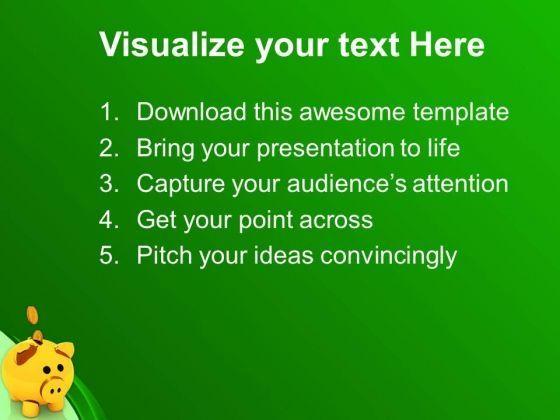 Visualize your text Here

1. Download this awesome template
2. Bring your presentation to life
3. Capture your audience's attention
4. Get your point across
5. Pitch your ideas convincingly